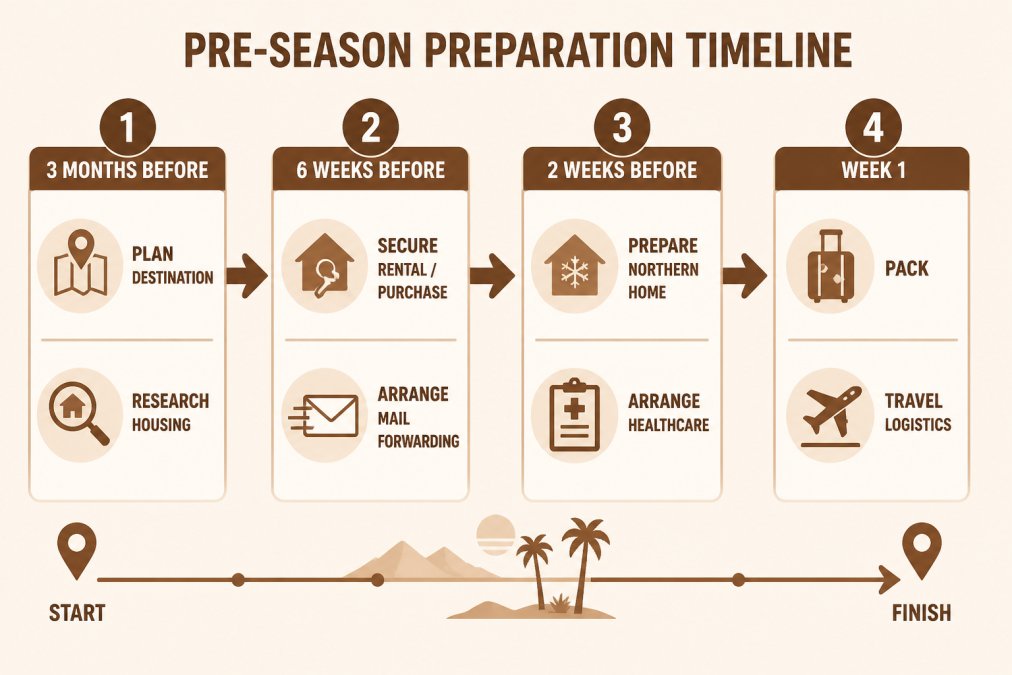 PRE-SEASON PREPARATION TIMELINE

1
3 MONTHS BEFORE
PLAN DESTINATION
RESEARCH HOUSING

2
6 WEEKS BEFORE
SECURE RENTAL / PURCHASE
ARRANGE MAIL FORWARDING

3
2 WEEKS BEFORE
PREPARE NORTHERN HOME
ARRANGE HEALTHCARE

4
WEEK 1
PACK
TRAVEL LOGISTICS

START
FINISH